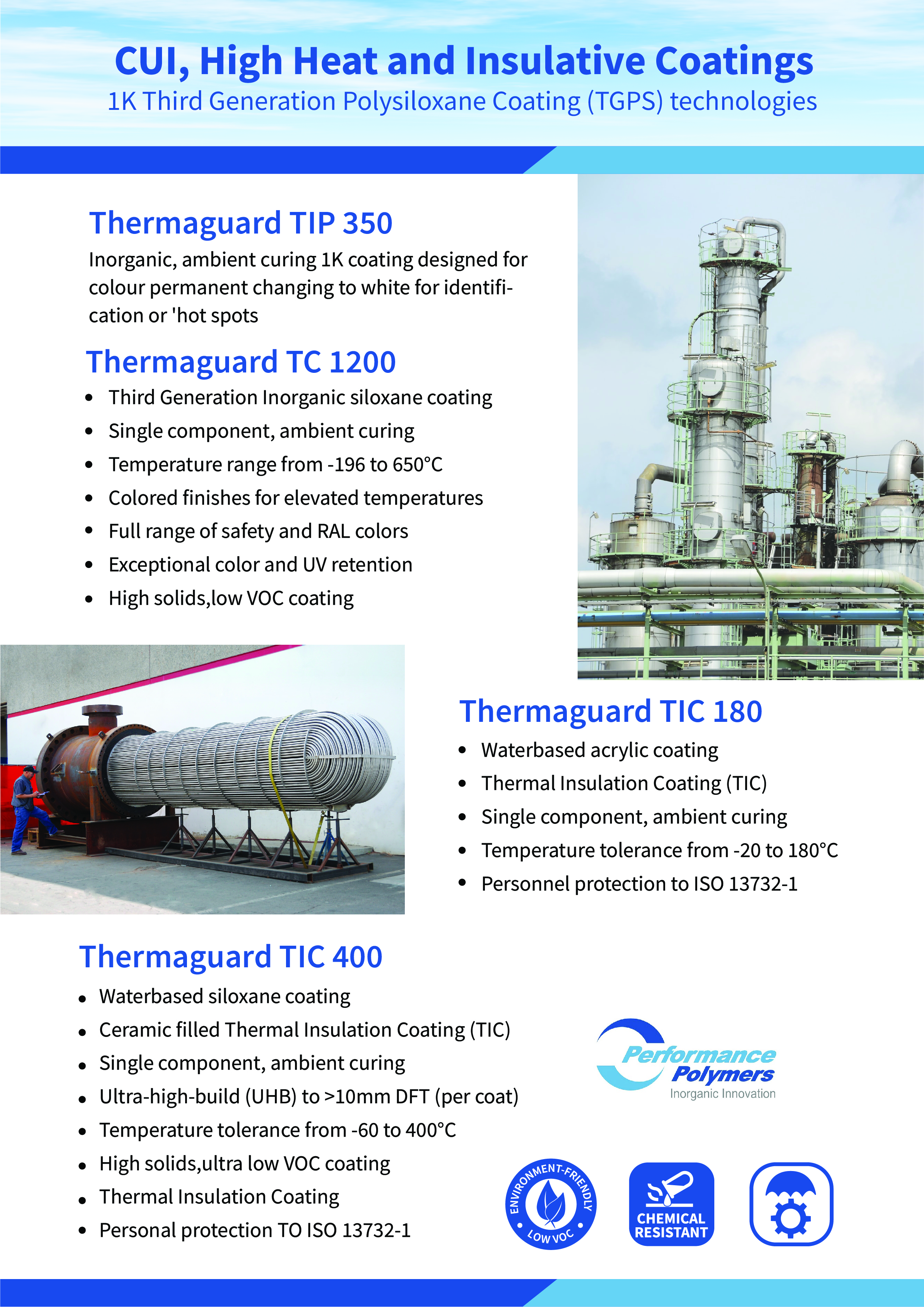 CUI, High Heat and Insulative Coatings
1K Third Generation Polysiloxane Coating (TGPS) technologies

Thermaguard TIP 350
Inorganic, ambient curing 1K coating designed for colour permanent changing to white for identification or 'hot spots

Thermaguard TC 1200
- Third Generation Inorganic siloxane coating
- Single component, ambient curing
- Temperature range from -196 to 650°C
- Colored finishes for elevated temperatures
- Full range of safety and RAL colors
- Exceptional color and UV retention
- High solids,low VOC coating

Thermaguard TIC 180
- Waterbased acrylic coating
- Thermal Insulation Coating (TIC)
- Single component, ambient curing
- Temperature tolerance from -20 to 180°C
- Personnel protection to ISO 13732-1

Thermaguard TIC 400
- Waterbased siloxane coating
- Ceramic filled Thermal Insulation Coating (TIC)
- Single component, ambient curing
- Ultra-high-build (UHB) to >10mm DFT (per coat)
- Temperature tolerance from -60 to 400°C
- High solids,ultra low VOC coating
- Thermal Insulation Coating
- Personal protection TO ISO 13732-1

Performance Polymers
Inorganic Innovation

ENVIRONMENT-FRIENDLY
LOW VOC

CHEMICAL RESISTANT